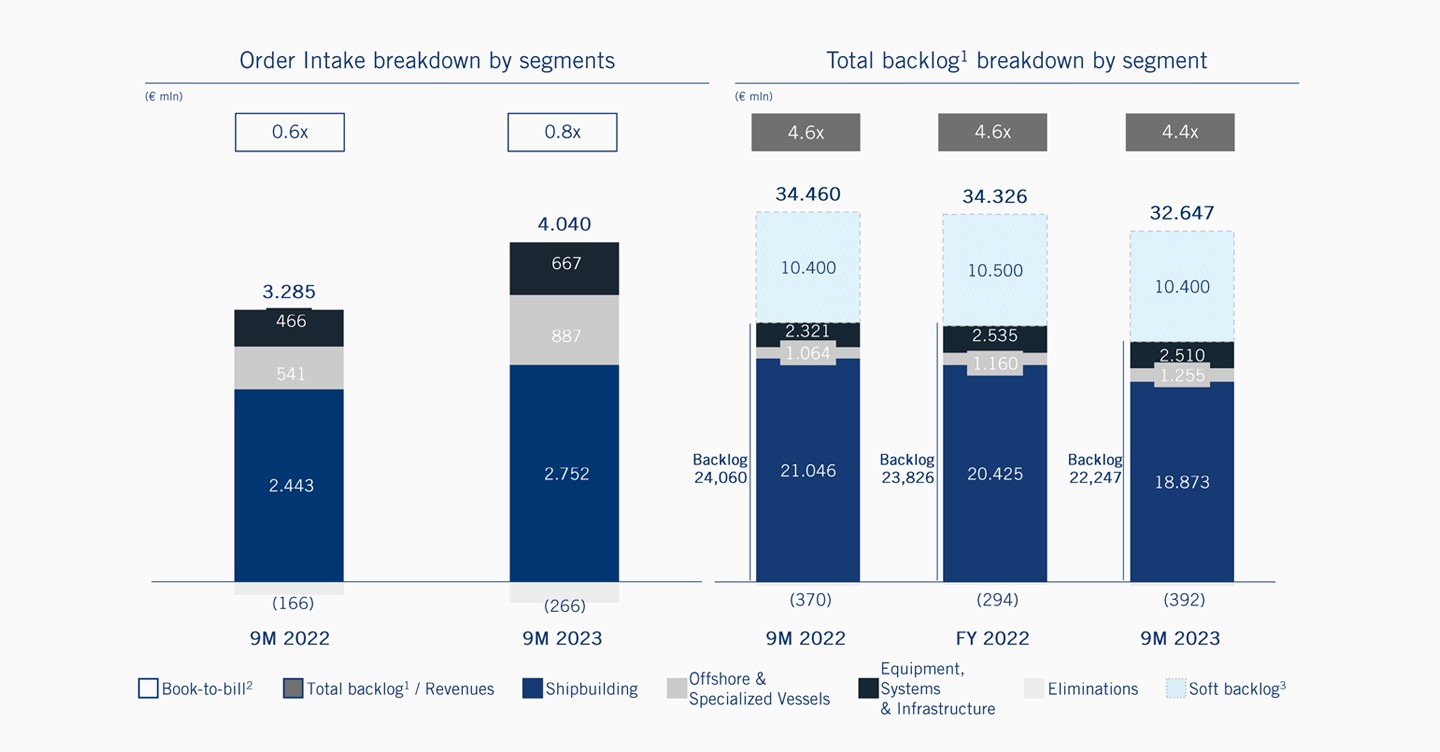 Order Intake breakdown by segments

(€ mln)

0.6x

0.8x

3.285

466

541

2.443

(166)

9M 2022

4.040

667

887

2.752

(266)

9M 2023

Total backlog$^1$ breakdown by segment

(€ mln)

4.6x

4.6x

4.4x

34.460

10.400

2.321

1.064

Backlog 24,060

21.046

(370)

9M 2022

34.326

10.500

2.535

1.160

Backlog 23,826

20.425

(294)

FY 2022

32.647

10.400

2.510

1.255

Backlog 22,247

18.873

(392)

9M 2023

Book-to-bill$^2$ Total backlog$^1$ / Revenues Shipbuilding Offshore & Specialized Vessels Equipment, Systems & Infrastructure Eliminations Soft backlog$^3$